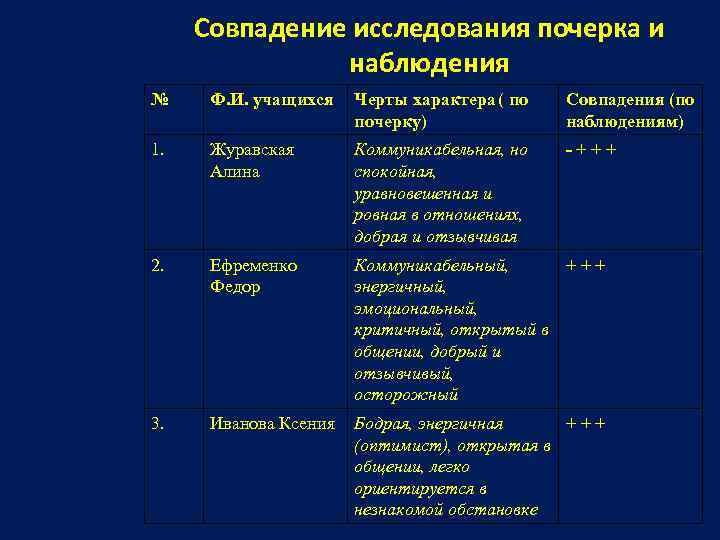 Совпадение исследования почерка и наблюдения

| № | Ф.И. учащихся | Черты характера ( по почерку) | Совпадения (по наблюдениям) |
|---|---|---|---|
| 1. | Журавская Алина | Коммуникабельная, но спокойная, уравновешенная и ровная в отношениях, добрая и отзывчивая | - + + + |
| 2. | Ефременко Федор | Коммуникабельный, энергичный, эмоциональный, критичный, открытый в общении, добрый и отзывчивый, осторожный | + + + |
| 3. | Иванова Ксения | Бодрая, энергичная (оптимист), открытая в общении, легко ориентируется в незнакомой обстановке | + + + |